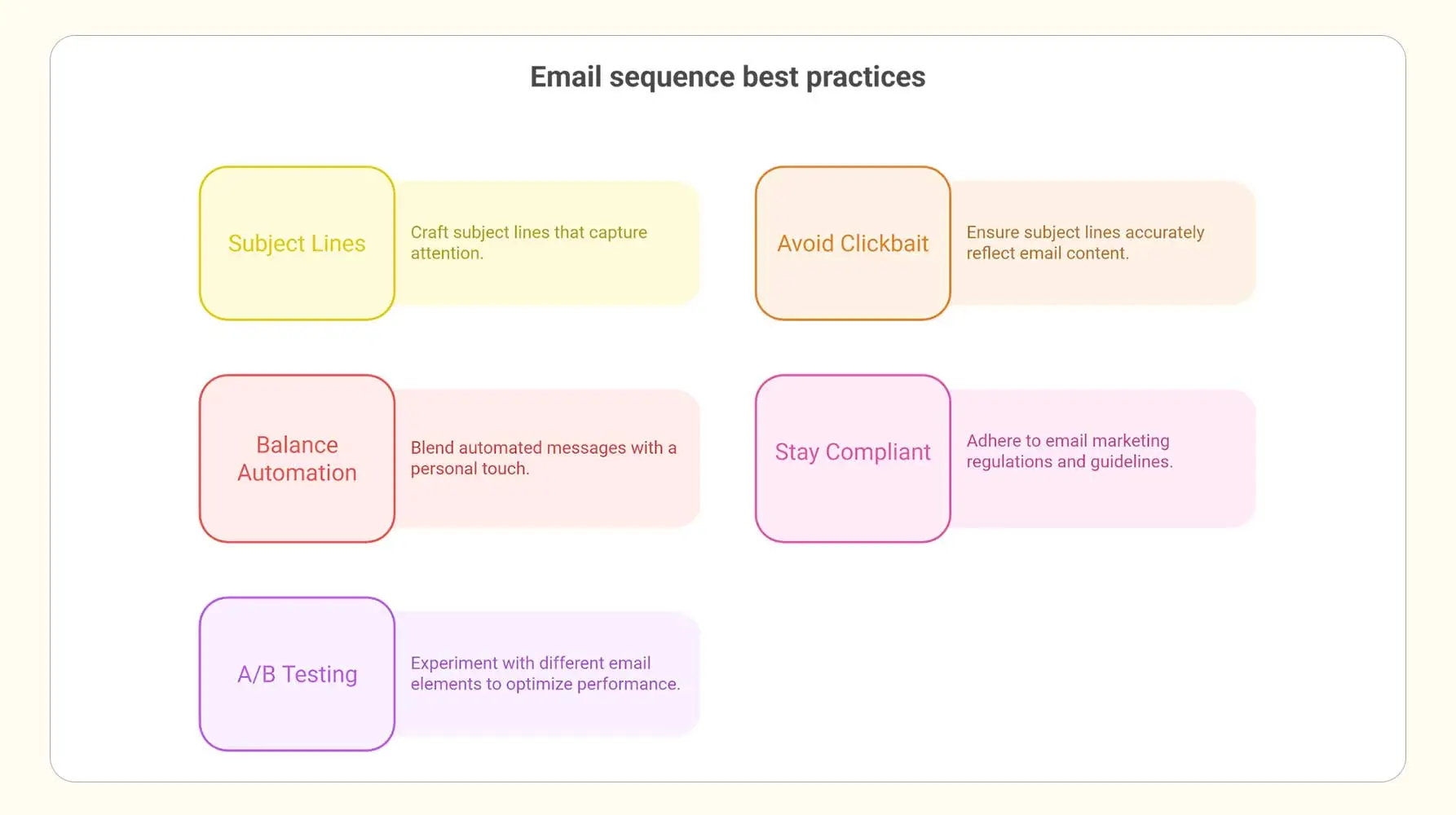 Email sequence best practices

Subject Lines

Craft subject lines that capture attention.

Avoid Clickbait

Ensure subject lines accurately reflect email content.

Balance Automation

Blend automated messages with a personal touch.

Stay Compliant

Adhere to email marketing regulations and guidelines.

A/B Testing

Experiment with different email elements to optimize performance.